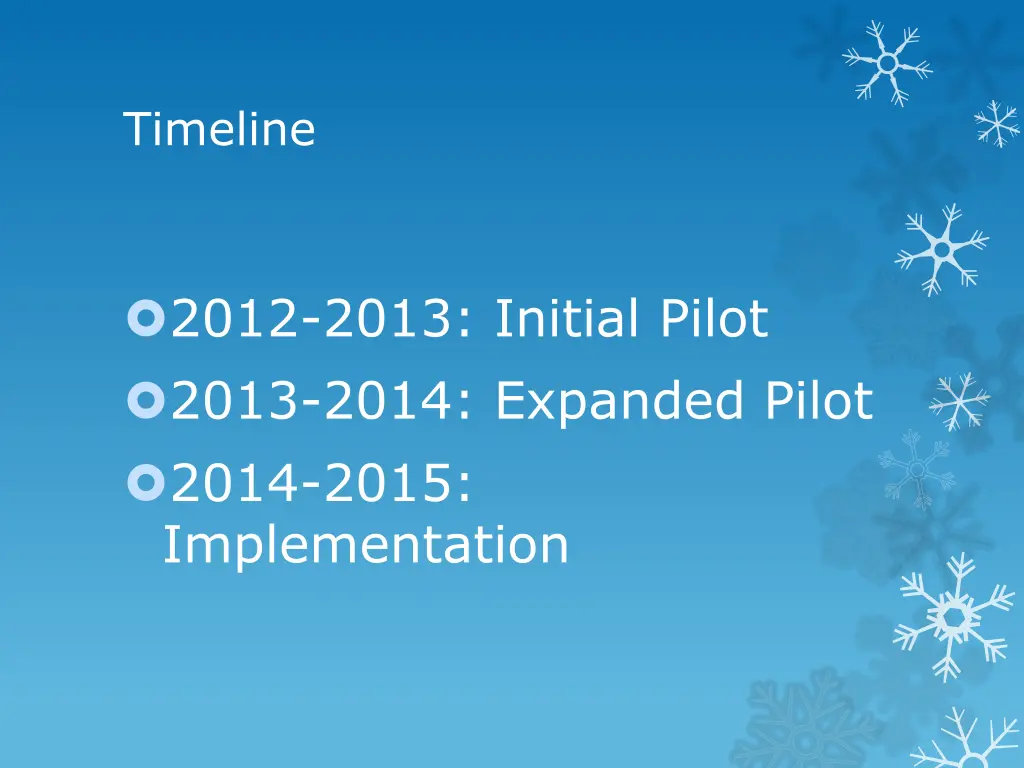 Timeline

2012-2013: Initial Pilot
2013-2014: Expanded Pilot
2014-2015: Implementation